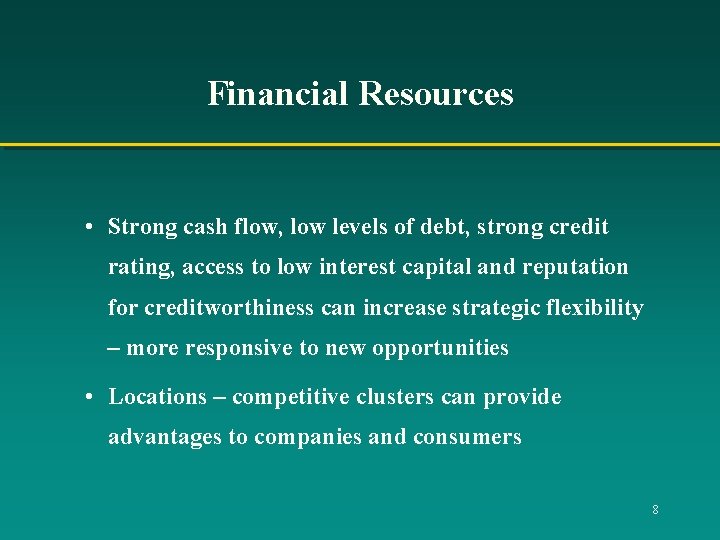 Financial Resources

• Strong cash flow, low levels of debt, strong credit rating, access to low interest capital and reputation for creditworthiness can increase strategic flexibility – more responsive to new opportunities

• Locations – competitive clusters can provide advantages to companies and consumers

8